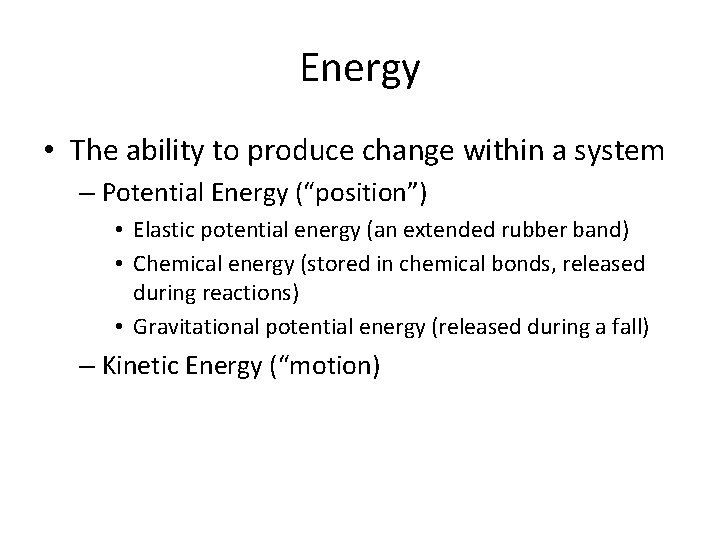 Energy

• The ability to produce change within a system
– Potential Energy (“position”)
• Elastic potential energy (an extended rubber band)
• Chemical energy (stored in chemical bonds, released during reactions)
• Gravitational potential energy (released during a fall)
– Kinetic Energy (“motion)